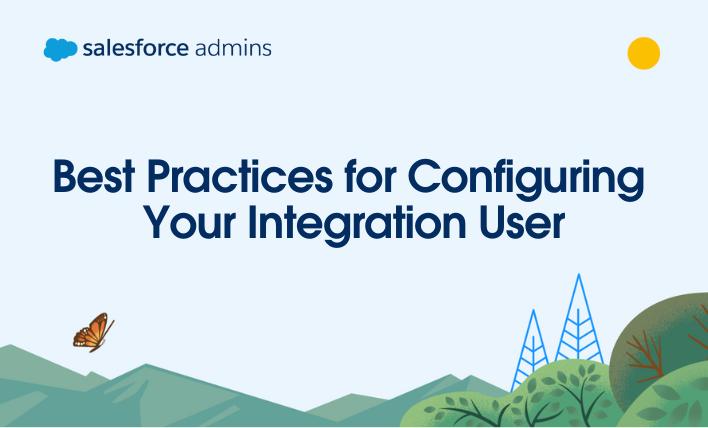 salesforce admins

Best Practices for Configuring Your Integration User